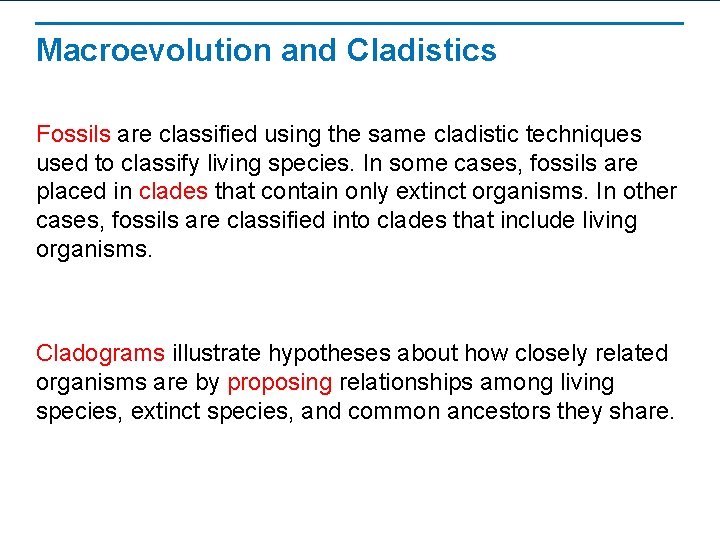 Macroevolution and Cladistics

Fossils are classified using the same cladistic techniques used to classify living species. In some cases, fossils are placed in clades that contain only extinct organisms. In other cases, fossils are classified into clades that include living organisms.

Cladograms illustrate hypotheses about how closely related organisms are by proposing relationships among living species, extinct species, and common ancestors they share.